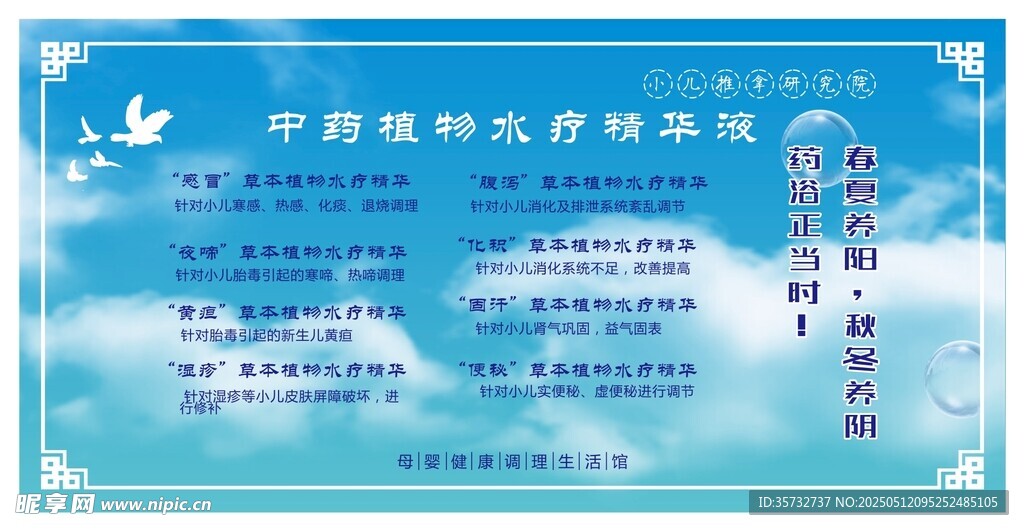 小儿推拿研究院

中药植物水疗精华液

“感冒”草本植物水疗精华
针对小儿寒感、热感、化痰、退烧调理

“夜啼”草本植物水疗精华
针对小儿胎毒引起的寒啼、热啼调理

“黄疸”草本植物水疗精华
针对胎毒引起的新生儿黄疸

“湿疹”草本植物水疗精华
针对湿疹等小儿皮肤屏障破坏，进行修补

“腹泻”草本植物水疗精华
针对小儿消化及排泄系统紊乱调节

“化积”草本植物水疗精华
针对小儿消化系统不足，改善提高

“固汗”草本植物水疗精华
针对小儿肾气巩固，益气固表

“便秘”草本植物水疗精华
针对小儿实便秘、虚便秘进行调节

春夏养阳，秋冬养阴

药浴正当时！

母婴健康调理生活馆

昵享网 www.nipic.cn

ID:35732737 NO:20250512095252485105